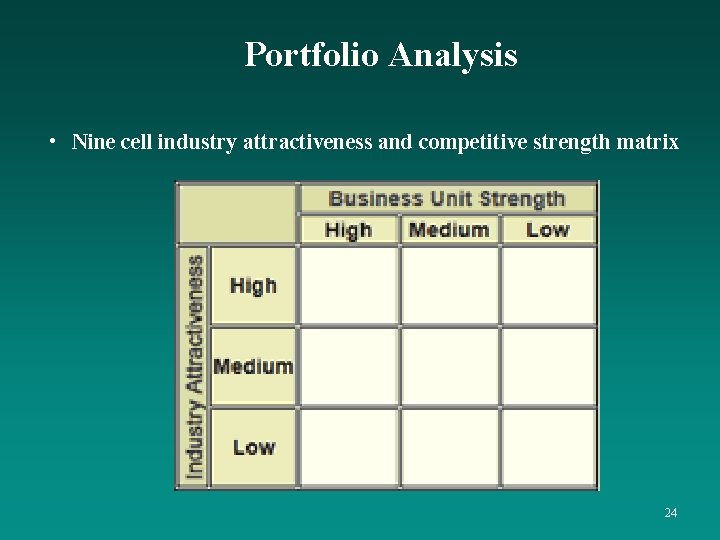 Portfolio Analysis

• Nine cell industry attractiveness and competitive strength matrix

| | | Business Unit Strength | | |
|---|---|---|---|---|
| | | High | Medium | Low |
| Industry Attractiveness | High | | | |
| | Medium | | | |
| | Low | | | |

24